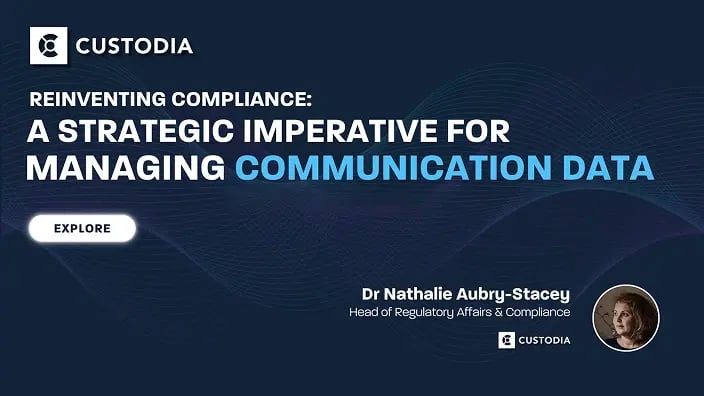 CUSTODIA

REINVENTING COMPLIANCE:
A STRATEGIC IMPERATIVE FOR MANAGING COMMUNICATION DATA

EXPLORE

Dr Nathalie Aubry-Stacey
Head of Regulatory Affairs & Compliance

CUSTODIA